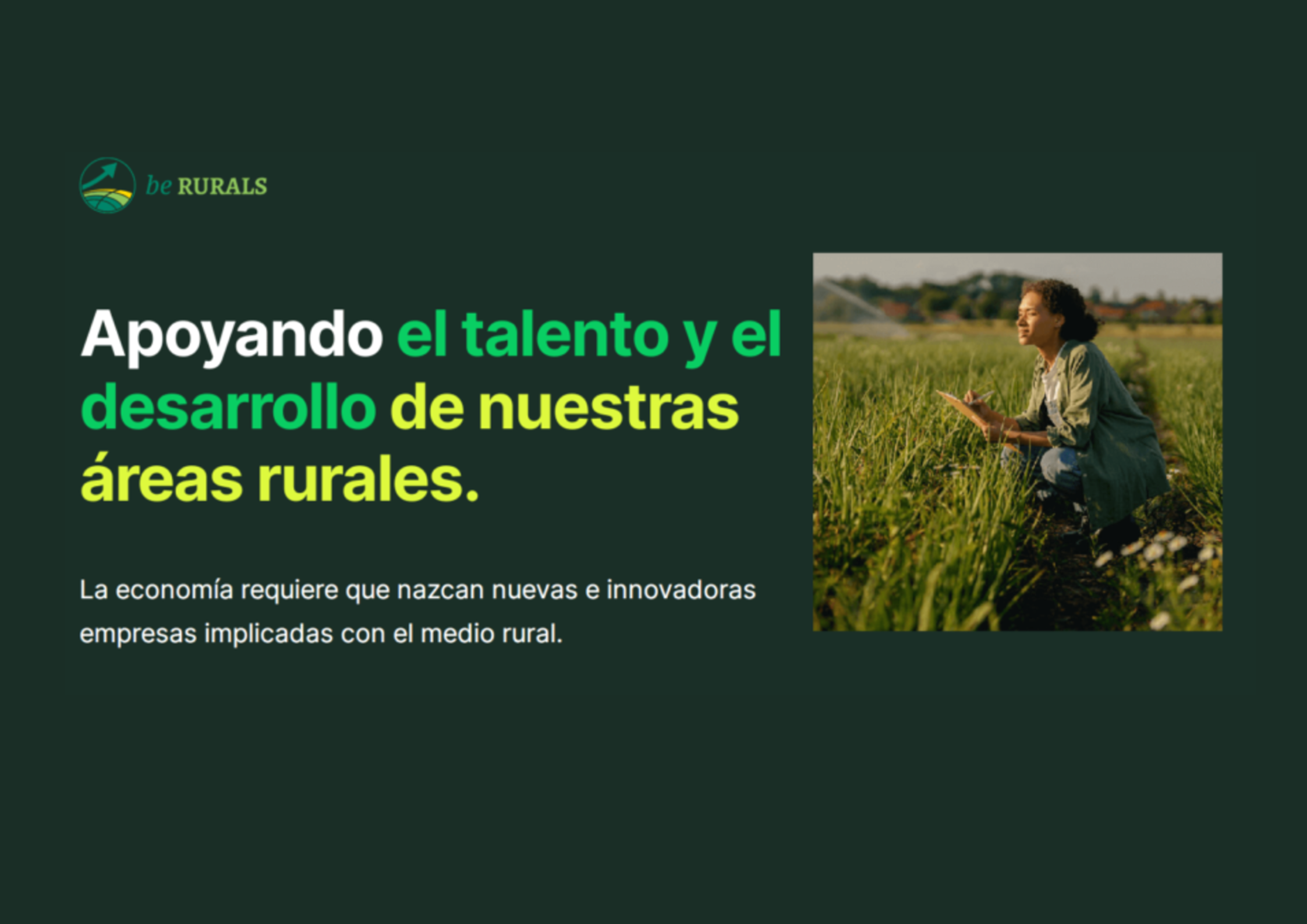 be RURALS

Apoyando el talento y el desarrollo de nuestras áreas rurales.

La economía requiere que nazcan nuevas e innovadoras empresas implicadas con el medio rural.